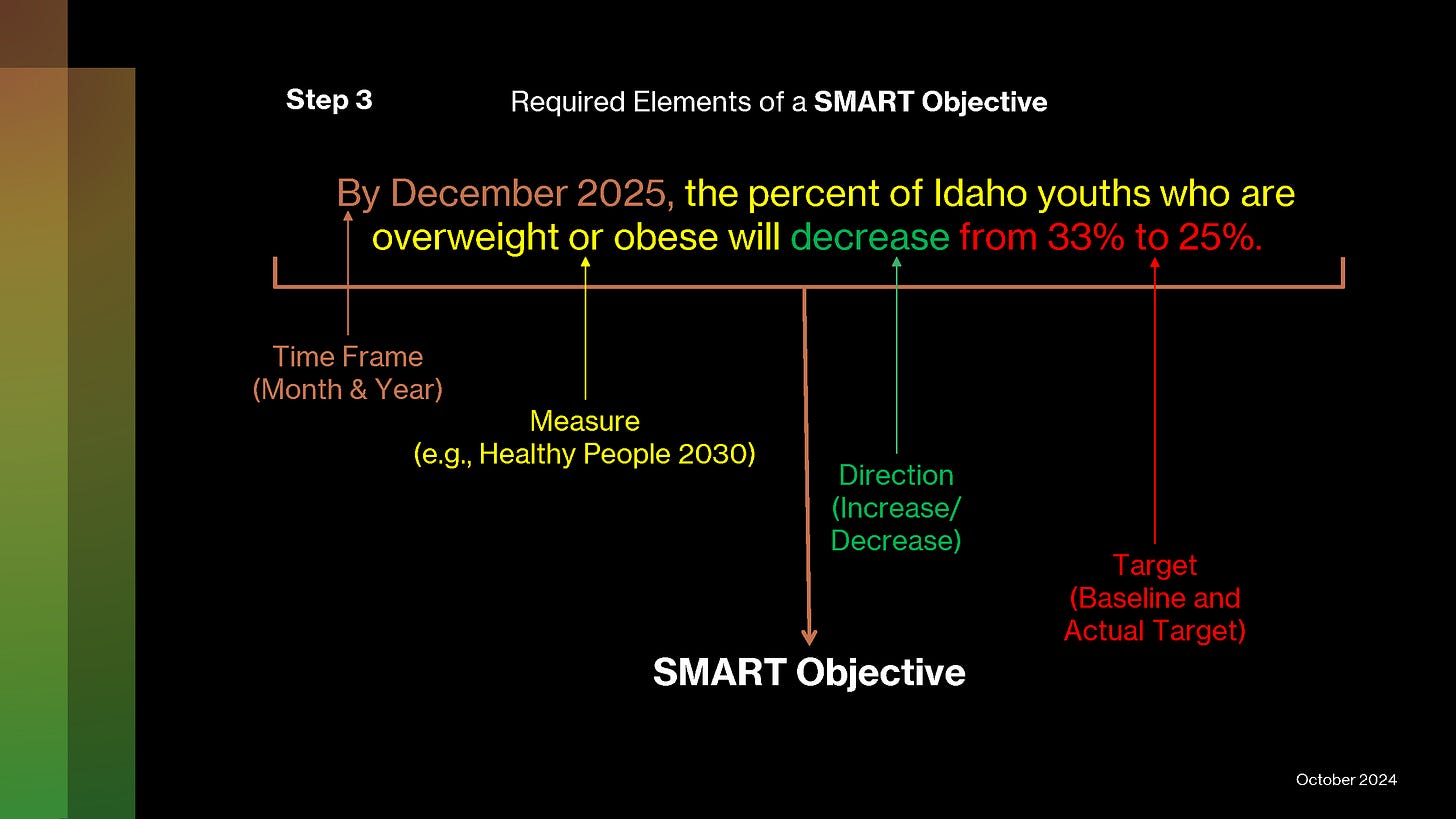 Step 3

Required Elements of a SMART Objective

By December 2025, the percent of Idaho youths who are overweight or obese will decrease from 33% to 25%.

Time Frame
(Month & Year)

Measure
(e.g., Healthy People 2030)

Direction
(Increase/
Decrease)

Target
(Baseline and
Actual Target)

SMART Objective

October 2024